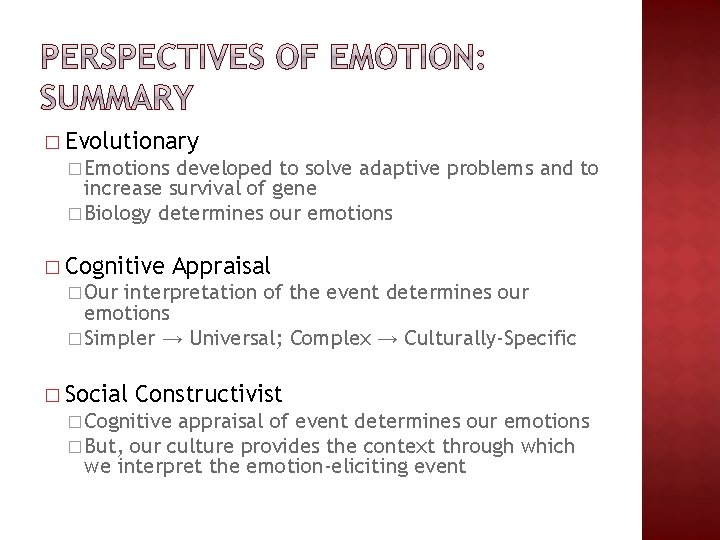 PERSPECTIVES OF EMOTION: SUMMARY

□ Evolutionary
□ Emotions developed to solve adaptive problems and to increase survival of gene
□ Biology determines our emotions

□ Cognitive Appraisal
□ Our interpretation of the event determines our emotions
□ Simpler → Universal; Complex → Culturally-Specific

□ Social Constructivist
□ Cognitive appraisal of event determines our emotions
□ But, our culture provides the context through which we interpret the emotion-eliciting event